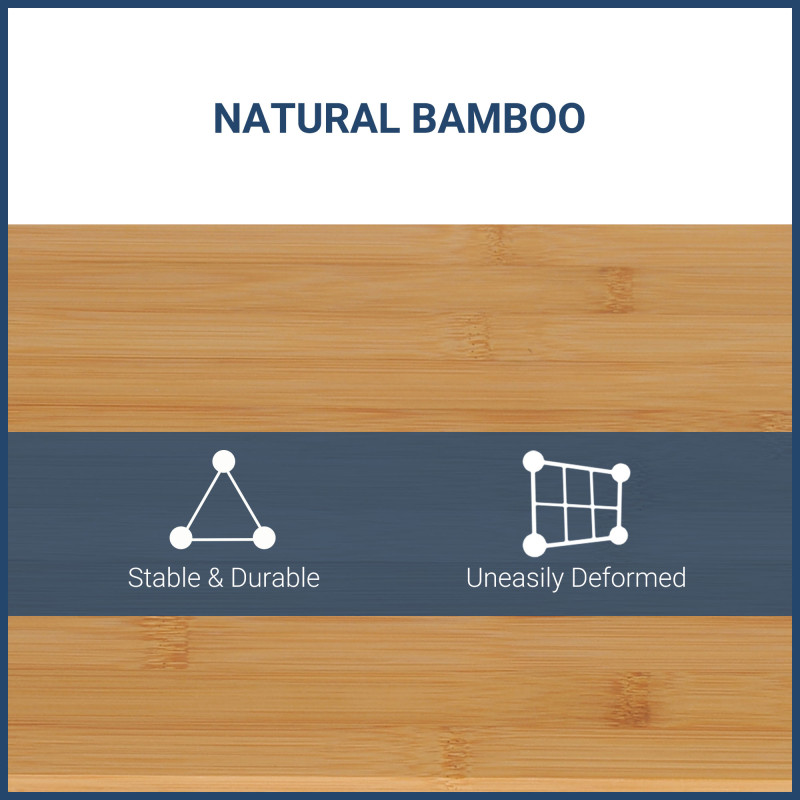 NATURAL BAMBOO

Stable & Durable

Uneasily Deformed